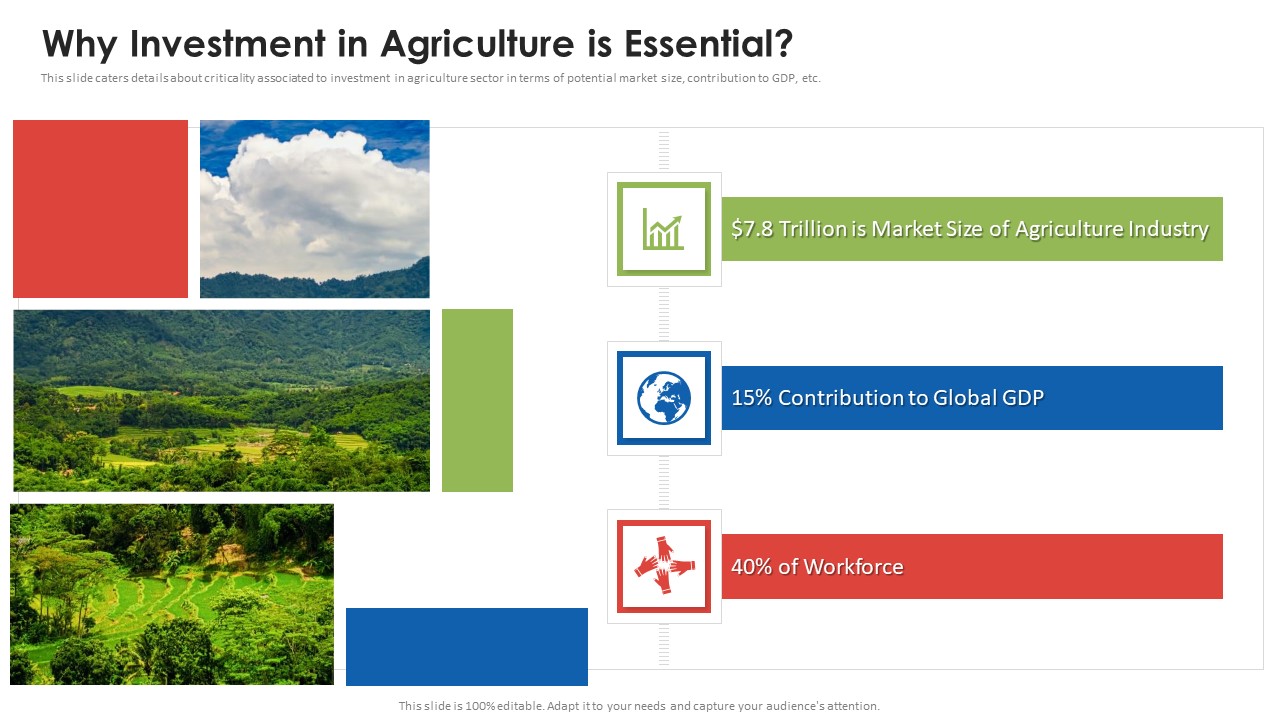 Why Investment in Agriculture is Essential?

This slide caters details about criticality associated to investment in agriculture sector in terms of potential market size, contribution to GDP, etc.

\$7.8 Trillion is Market Size of Agriculture Industry

15% Contribution to Global GDP

40% of Workforce

This slide is 100% editable. Adapt it to your needs and capture your audience's attention.